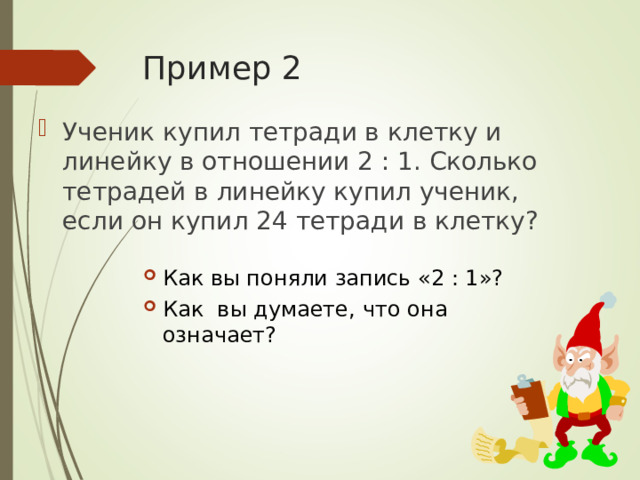 Пример 2

Ученик купил тетради в клетку и линейку в отношении 2 : 1. Сколько тетрадей в линейку купил ученик, если он купил 24 тетради в клетку?

Как вы поняли запись «2 : 1»?

Как  вы думаете, что она означает?